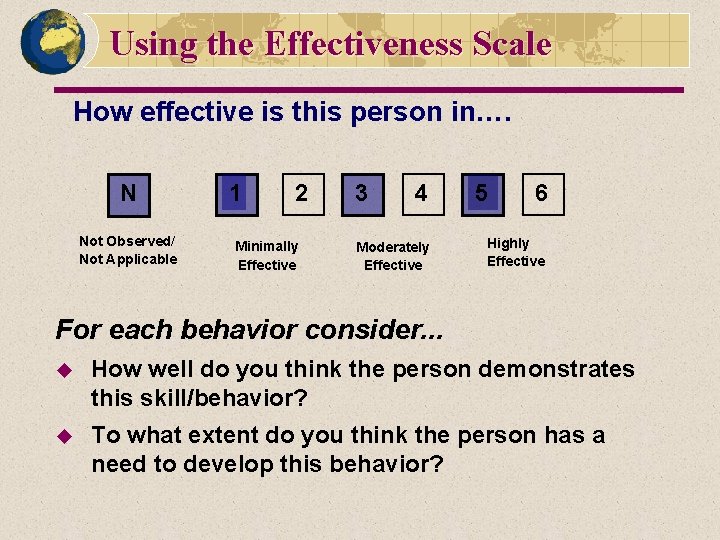 Using the Effectiveness Scale

How effective is this person in....

N 1 2 3 4 5 6

Not Observed/ Not Applicable

Minimally Effective

Moderately Effective

Highly Effective

For each behavior consider...

◆ How well do you think the person demonstrates this skill/behavior?

◆ To what extent do you think the person has a need to develop this behavior?